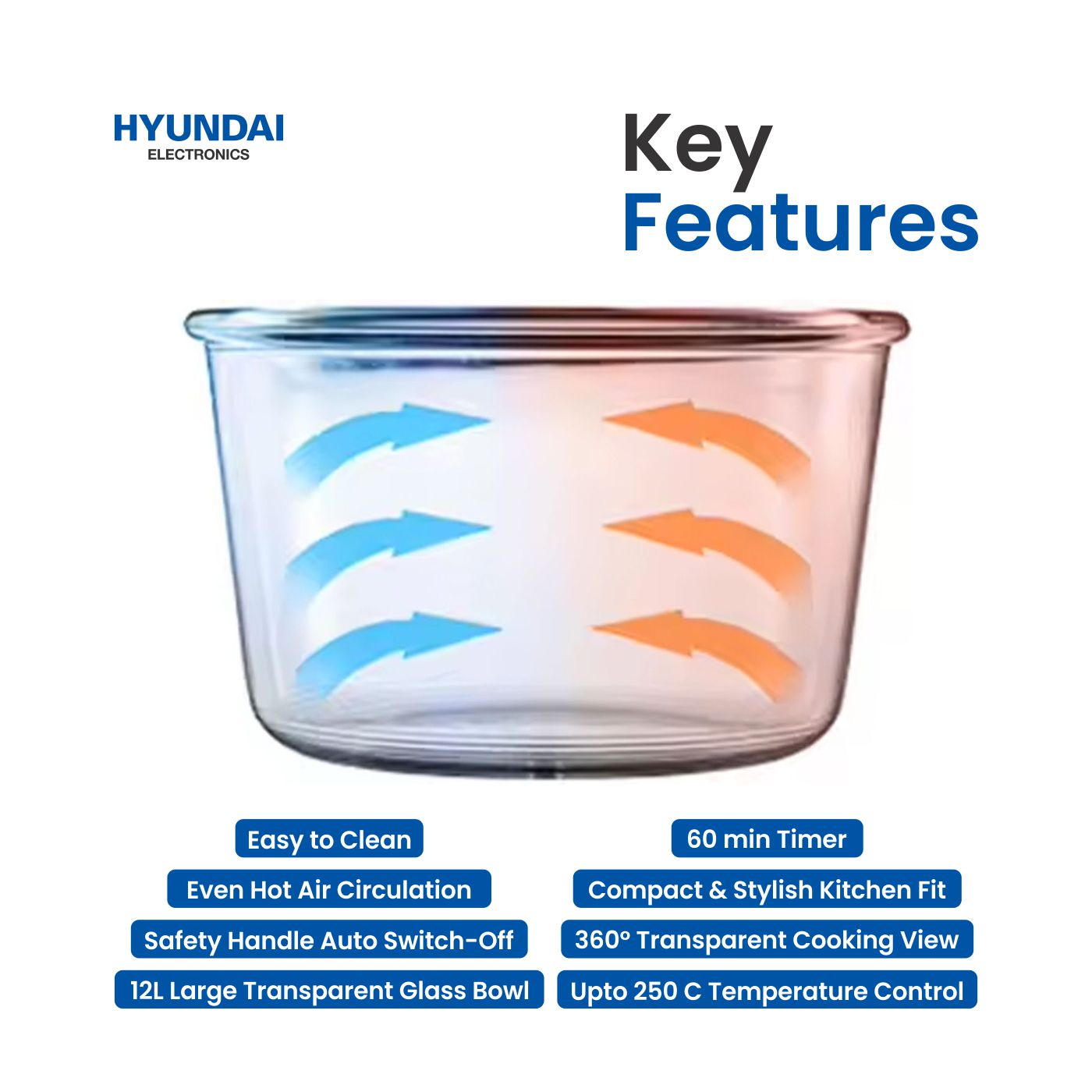 HYUNDAI
ELECTRONICS

Key
Features

Easy to Clean
Even Hot Air Circulation
Safety Handle Auto Switch-Off
12L Large Transparent Glass Bowl

60 min Timer
Compact & Stylish Kitchen Fit
360° Transparent Cooking View
Upto 250 C Temperature Control